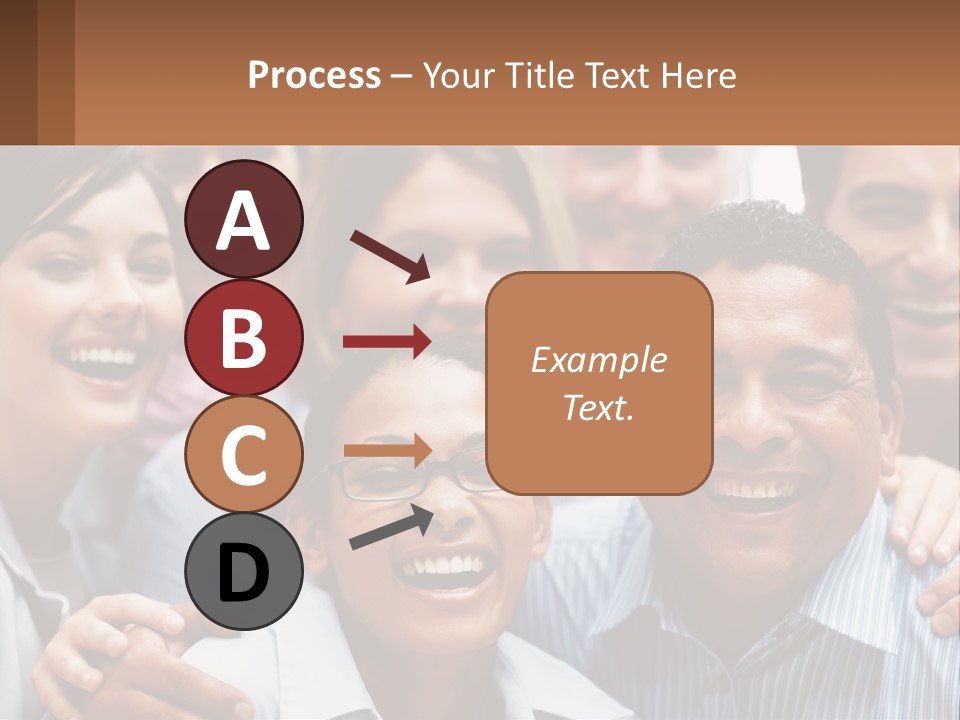 Process – Your Title Text Here

A

B

C

D

Example Text.